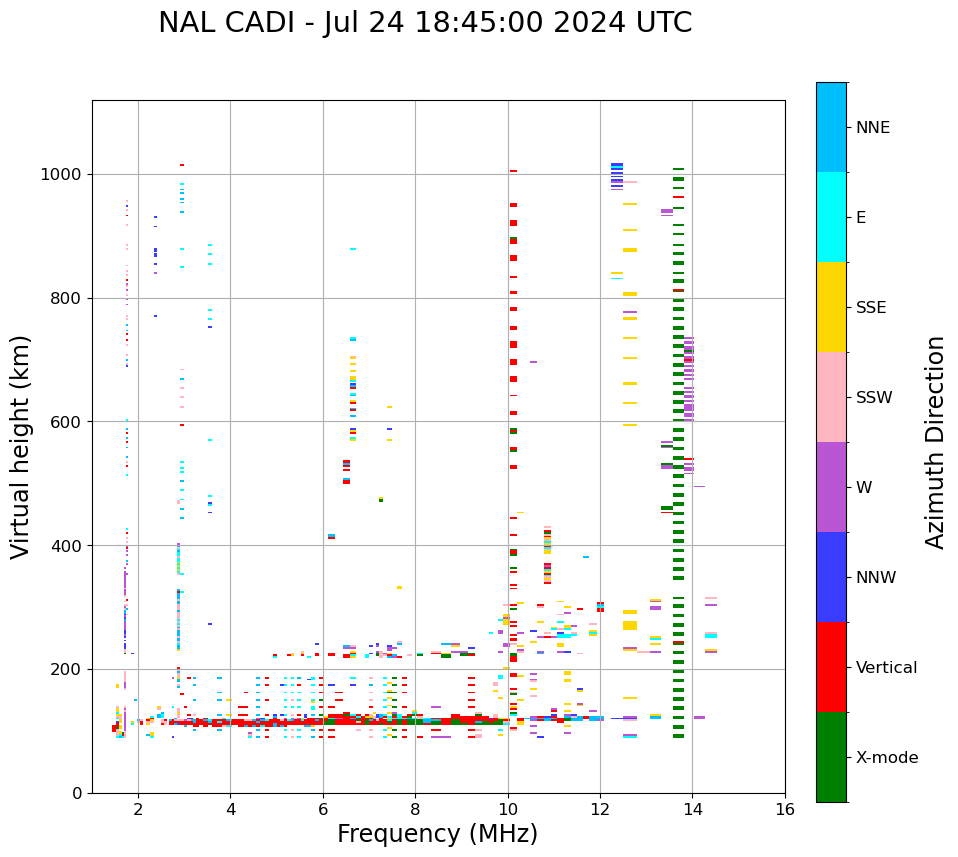 NAL CADI - Jul 24 18:45:00 2024 UTC

Virtual height (km)

1000
800
600
400
200
0

2
4
6
8
10
12
14
16

Frequency (MHz)

NNE
E
SSE
SSW
W
NNW
Vertical
X-mode

Azimuth Direction